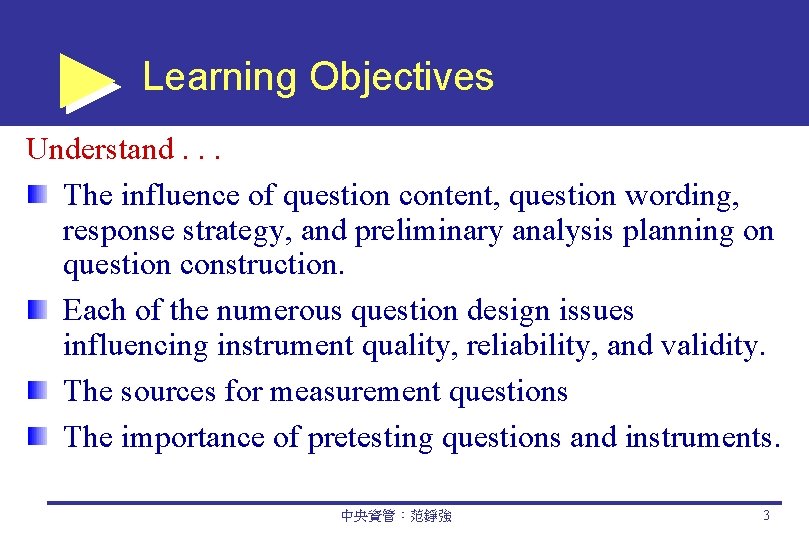 Learning Objectives

Understand . . .

The influence of question content, question wording, response strategy, and preliminary analysis planning on question construction.

Each of the numerous question design issues influencing instrument quality, reliability, and validity.

The sources for measurement questions

The importance of pretesting questions and instruments.

中央資管：范錚強

3